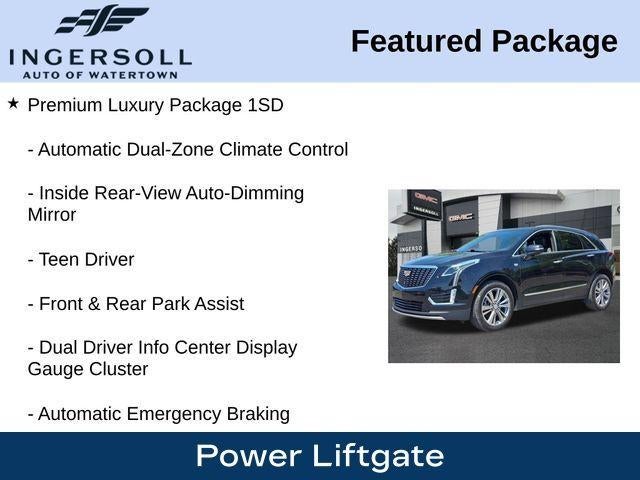 INGERSOLL
AUTO OF WATERTOWN

Featured Package

★ Premium Luxury Package 1SD

- Automatic Dual-Zone Climate Control

- Inside Rear-View Auto-Dimming Mirror

- Teen Driver

- Front & Rear Park Assist

- Dual Driver Info Center Display Gauge Cluster

- Automatic Emergency Braking

GMC
INGERSOLL
GMC
INGERSO

Power Liftgate